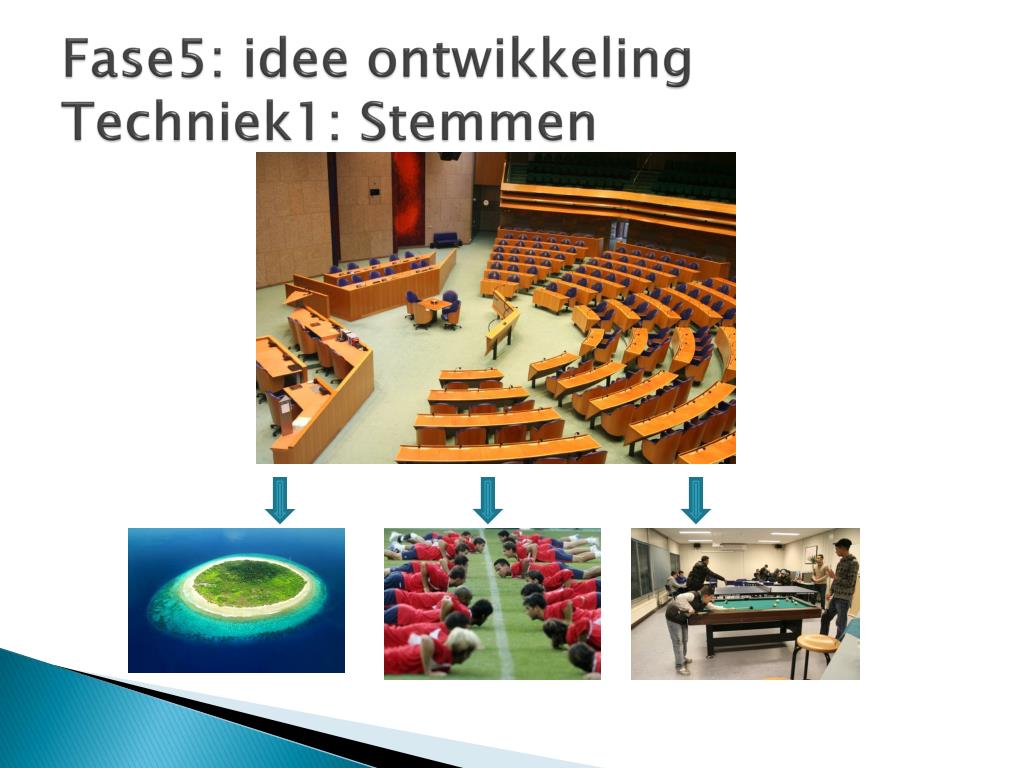 Fase5: idee ontwikkeling
Techniek1: Stemmen